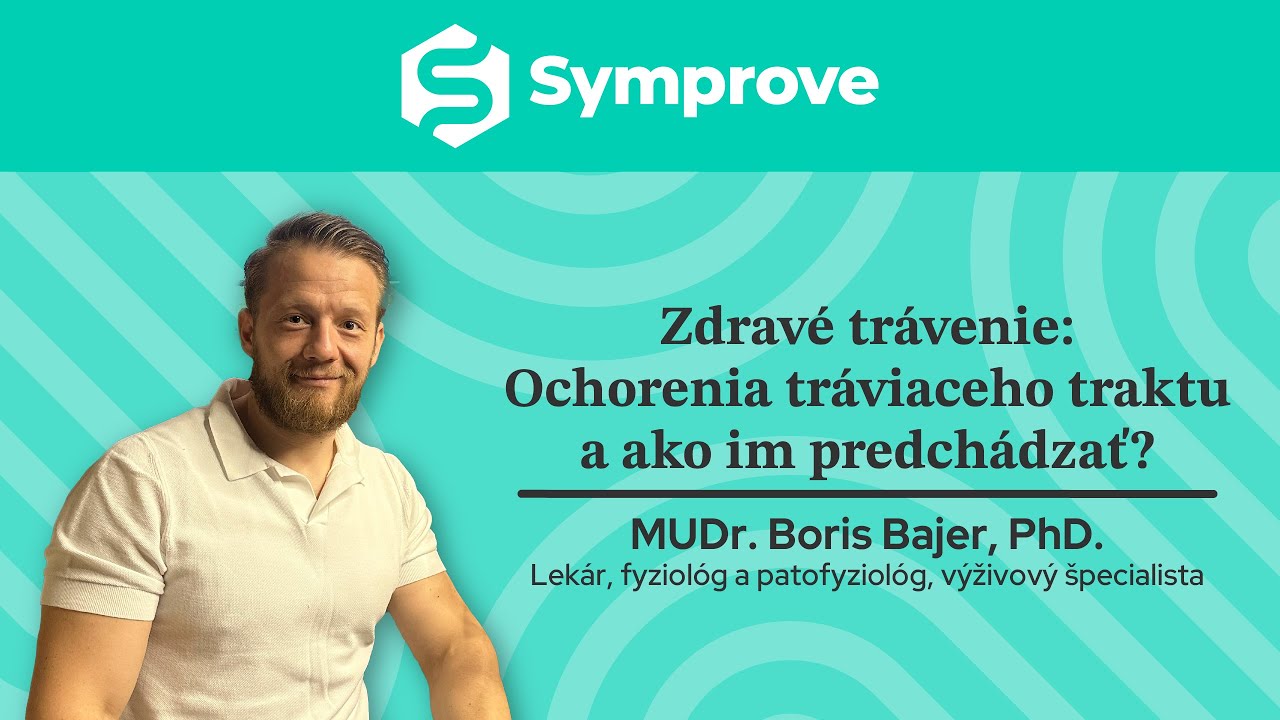 Symprove

Zdravé trávenie: Ochorenia tráviaceho traktu a ako im predchádzať?

MUDr. Boris Bajer, PhD.
Lekár, fyziológ a patofyziológ, výživový špecialista